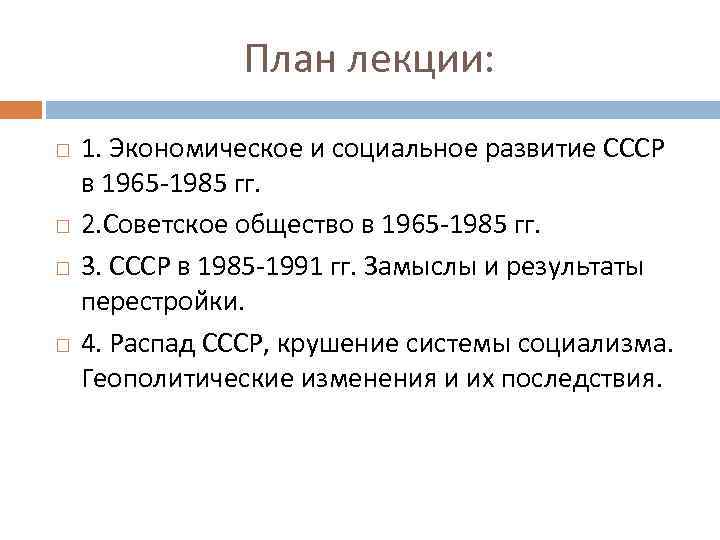 План лекции:

1. Экономическое и социальное развитие СССР в 1965-1985 гг.

2.Советское общество в 1965-1985 гг.

3. СССР в 1985-1991 гг. Замыслы и результаты перестройки.

4. Распад СССР, крушение системы социализма. Геополитические изменения и их последствия.